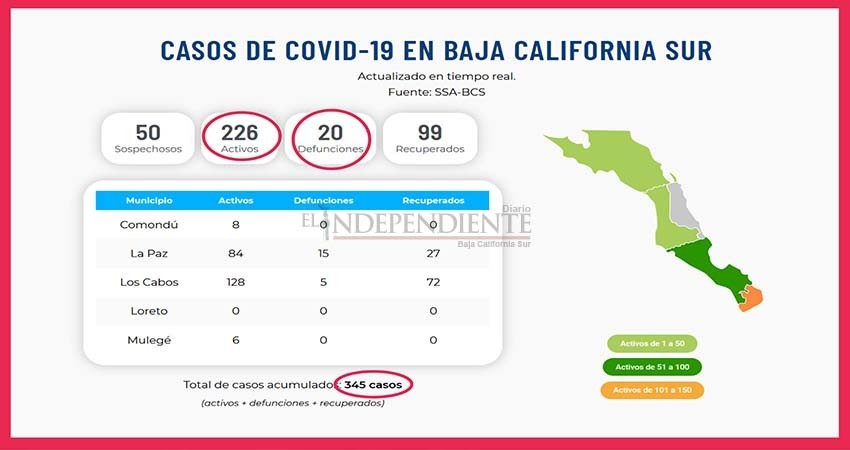 CASOS DE COVID-19 EN BAJA CALIFORNIA SUR

Actualizado en tiempo real.
Fuente: SSA-BCS

50
Sospechosos

226
Activos

20
Defunciones

99
Recuperados

| Municipio | Activos | Defunciones | Recuperados |
|---|---|---|---|
| Comondú | 8 | 0 | 0 |
| La Paz | 84 | 15 | 27 |
| Los Cabos | 128 | 5 | 72 |
| Loreto | 0 | 0 | 0 |
| Mulegé | 6 | 0 | 0 |

Diario
EL INDEPENDIENTE
Baja California Sur

Total de casos acumulados: 345 casos
(activos + defunciones + recuperados)

Activos de 1 a 50
Activos de 51 a 100
Activos de 101 a 150